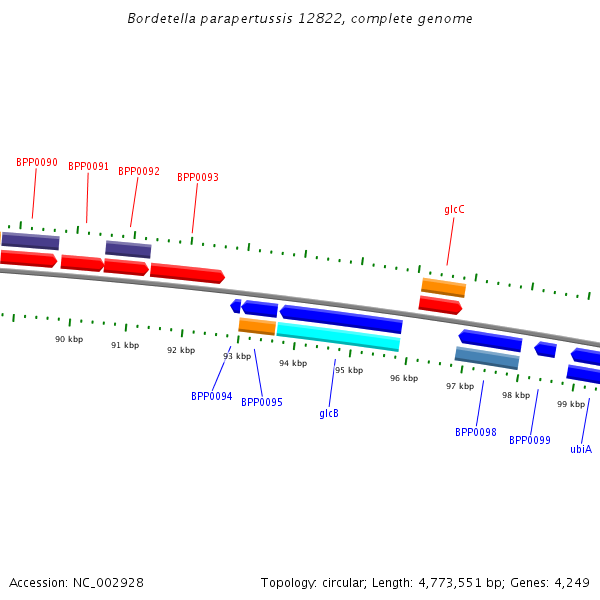 Bordetella parapertussis 12822, complete genome

BPP0090
BPP0091
BPP0092
BPP0093
glcC

90 kbp
91 kbp
92 kbp
93 kbp
94 kbp
95 kbp
96 kbp
97 kbp
98 kbp
99 kbp

BPP0094
BPP0095
glcB
BPP0098
BPP0099
ubiA

Accession: NC_002928

Topology: circular; Length: 4,773,551 bp; Genes: 4,249